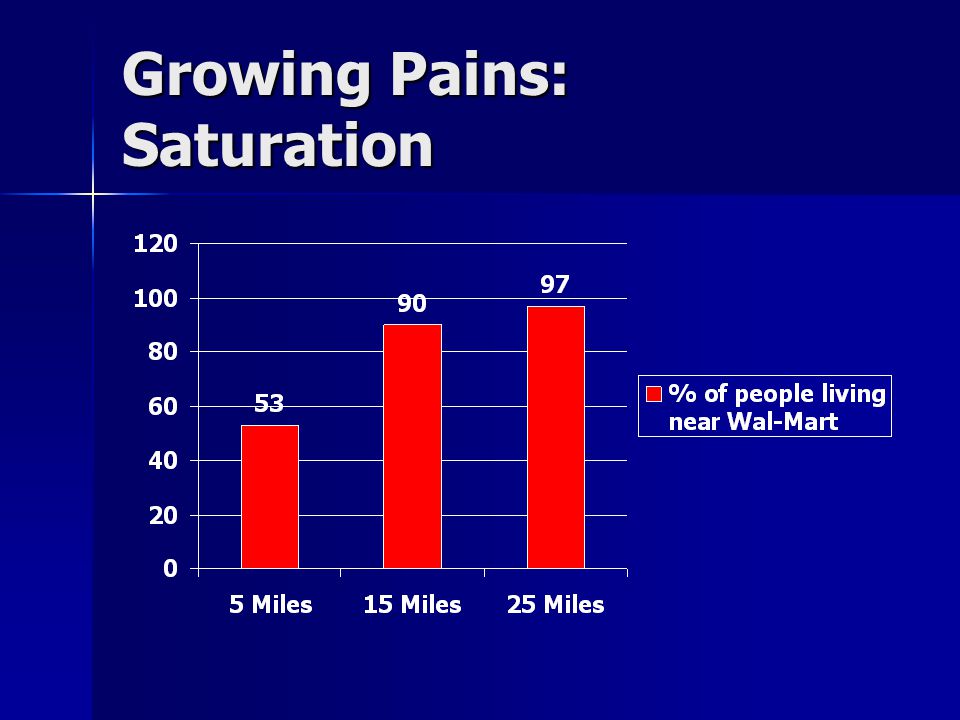 Growing Pains: Saturation

120
100
80
60
40
20
0

53
90
97

5 Miles
15 Miles
25 Miles

% of people living near Wal-Mart